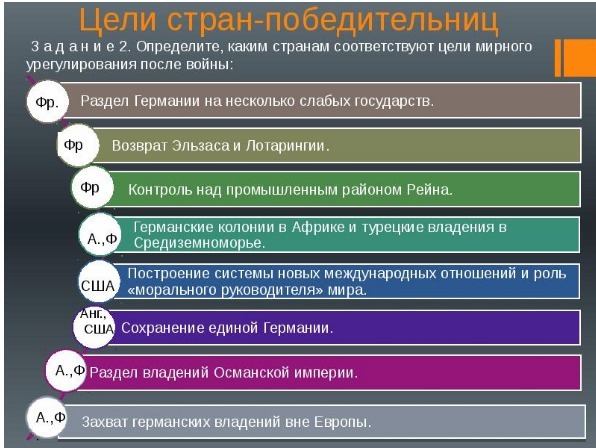 Цели стран-победительниц

З а д а н и е 2. Определите, каким странам соответствуют цели мирного урегулирования после войны:

Фр. Раздел Германии на несколько слабых государств.

Фр Возврат Эльзаса и Лотарингии.

Фр Контроль над промышленным районом Рейна.

А.,Ф Германские колонии в Африке и турецкие владения в Средиземноморье.

США Построение системы новых международных отношений и роль «морального руководителя» мира.

Анг., США Сохранение единой Германии.

А.,Ф Раздел владений Османской империи.

А.,Ф Захват германских владений вне Европы.